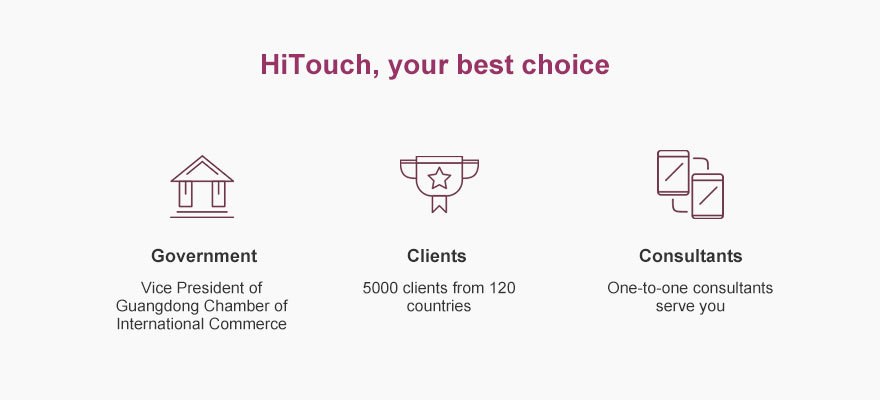 HiTouch, your best choice

Government

Vice President of Guangdong Chamber of International Commerce

Clients

5000 clients from 120 countries

Consultants

One-to-one consultants serve you